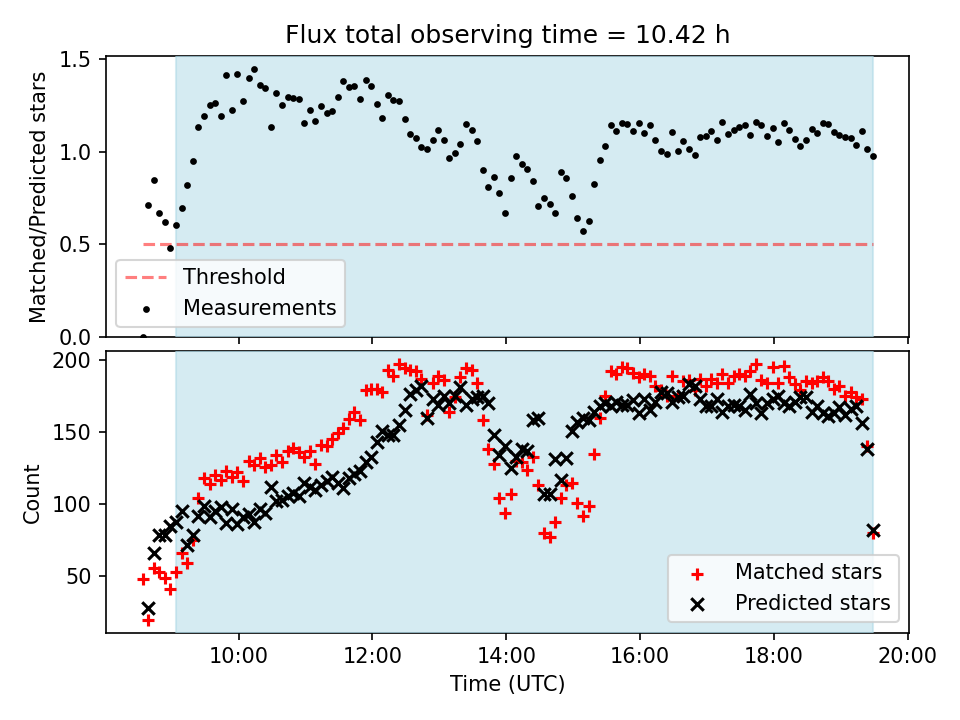 Flux total observing time = 10.42 h

Matched/Predicted stars

1.5
1.0
0.5
0.0

Threshold
Measurements

Count

200
150
100
50

Matched stars
Predicted stars

10:00
12:00
14:00
16:00
18:00
20:00

Time (UTC)